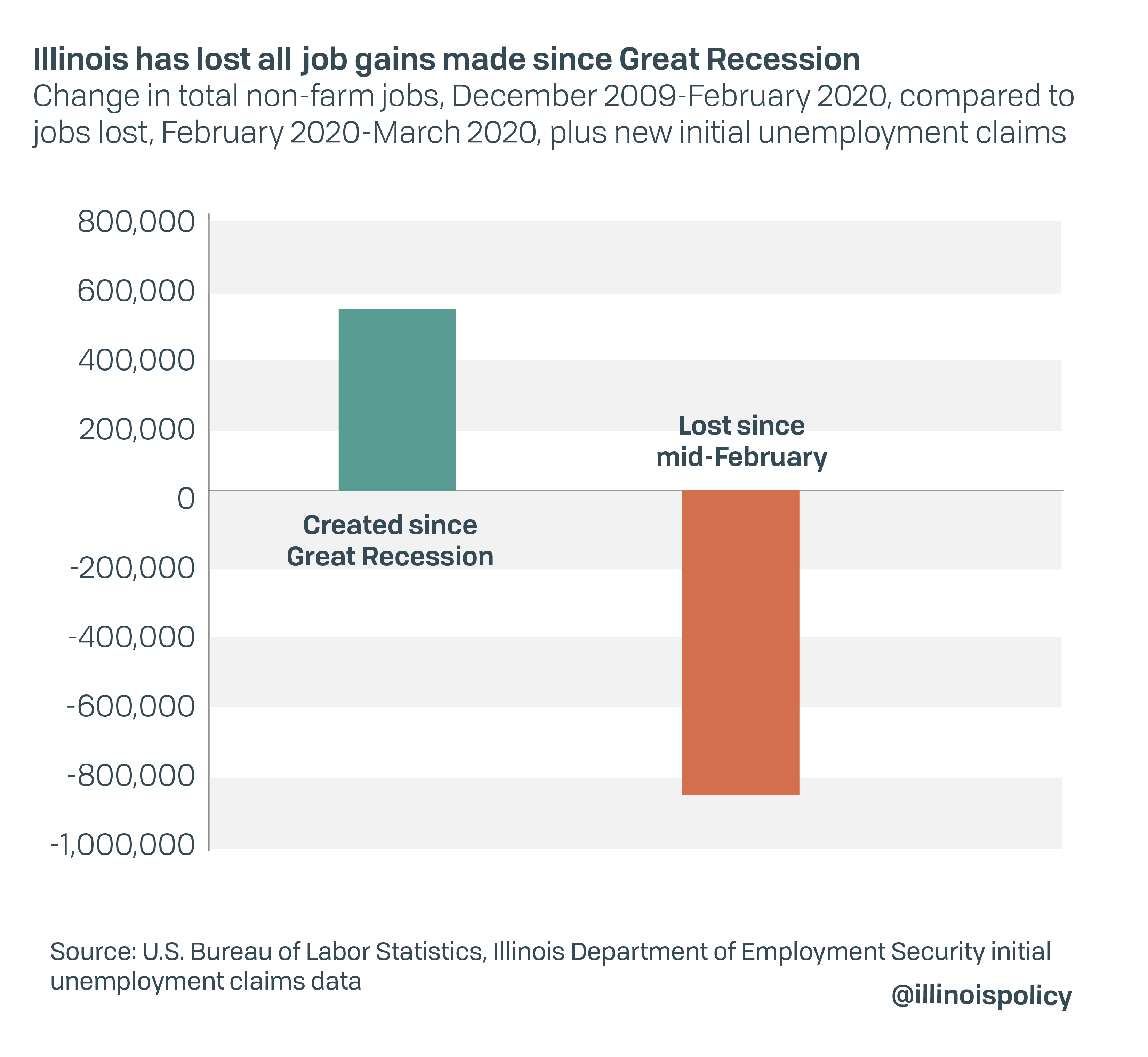 Illinois has lost all job gains made since Great Recession
Change in total non-farm jobs, December 2009-February 2020, compared to jobs lost, February 2020-March 2020, plus new initial unemployment claims

800,000
600,000
400,000
200,000
0
-200,000
-400,000
-600,000
-800,000
-1,000,000

Created since Great Recession

Lost since mid-February

Source: U.S. Bureau of Labor Statistics, Illinois Department of Employment Security initial unemployment claims data

@illinoispolicy